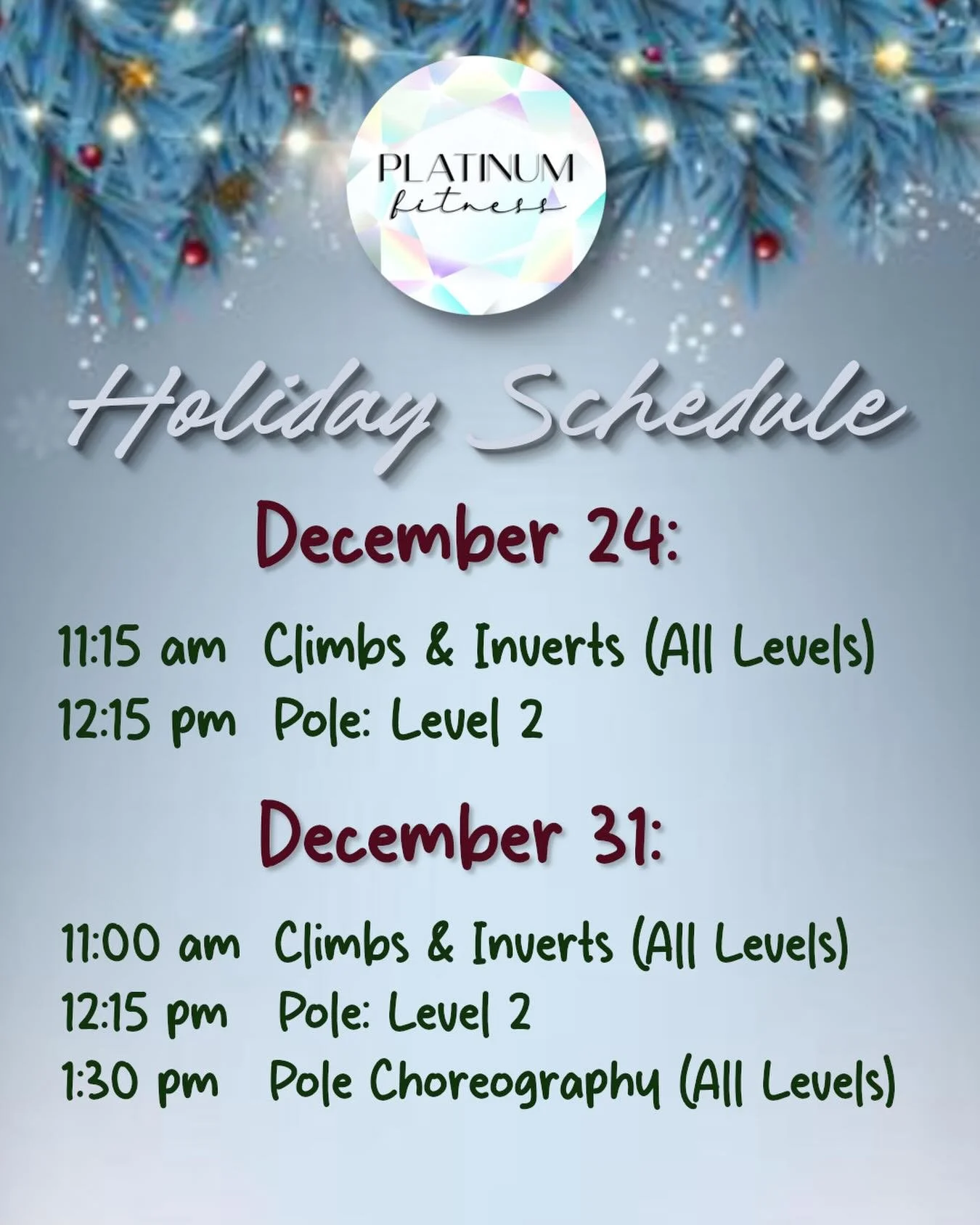 PLATINUM
fitness

Holiday Schedule

December 24:

11:15 am Climbs & Inverts (All Levels)
12:15 pm Pole: Level 2

December 31:

11:00 am Climbs & Inverts (All Levels)
12:15 pm Pole: Level 2
1:30 pm Pole Choreography (All Levels)